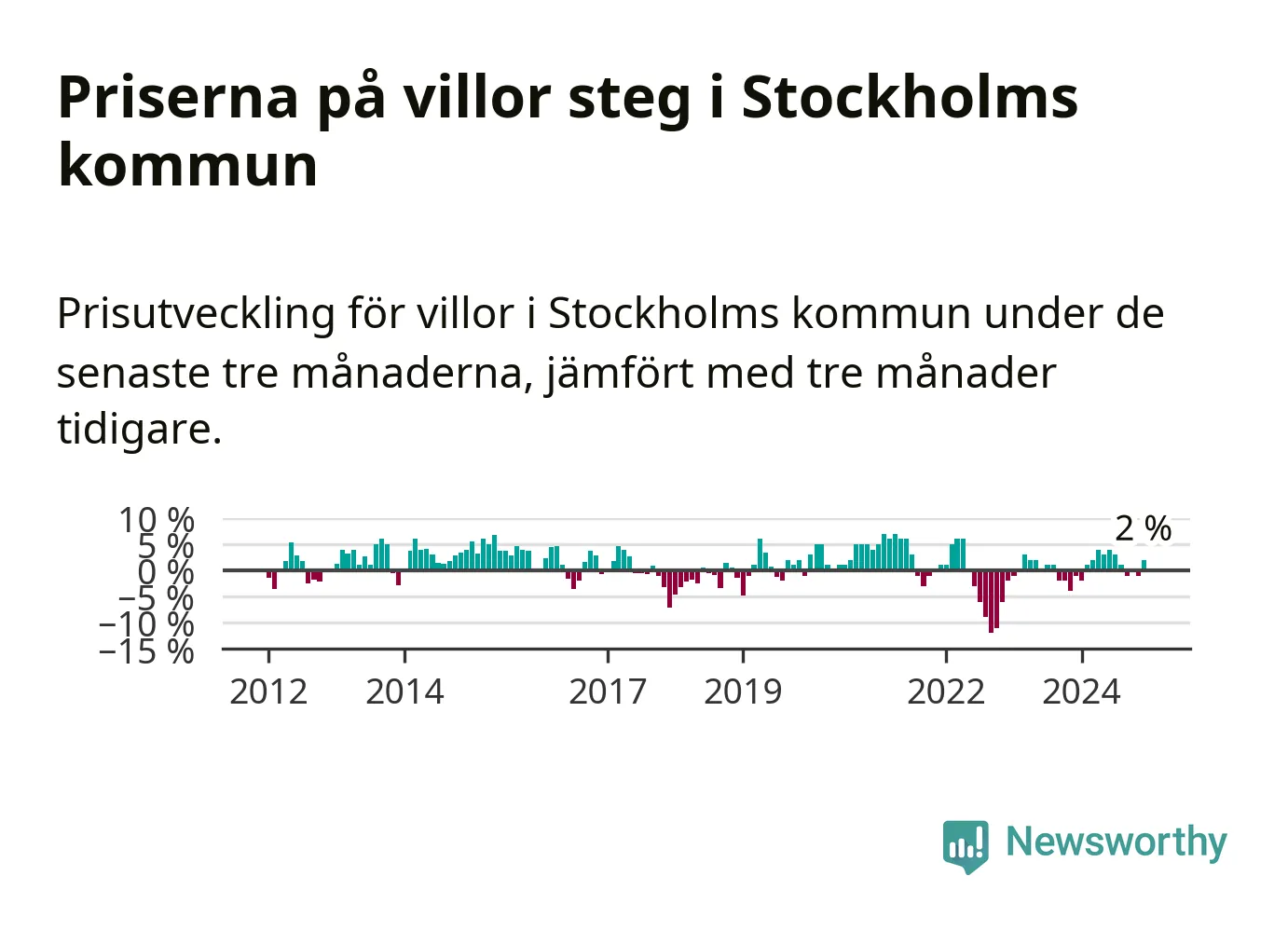 Priserna på villor steg i Stockholms kommun

Prisutveckling för villor i Stockholms kommun under de senaste tre månaderna, jämfört med tre månader tidigare.

10 %
5 %
0 %
−5 %
−10 %
−15 %
2 %
2012
2014
2017
2019
2022
2024

Newsworthy